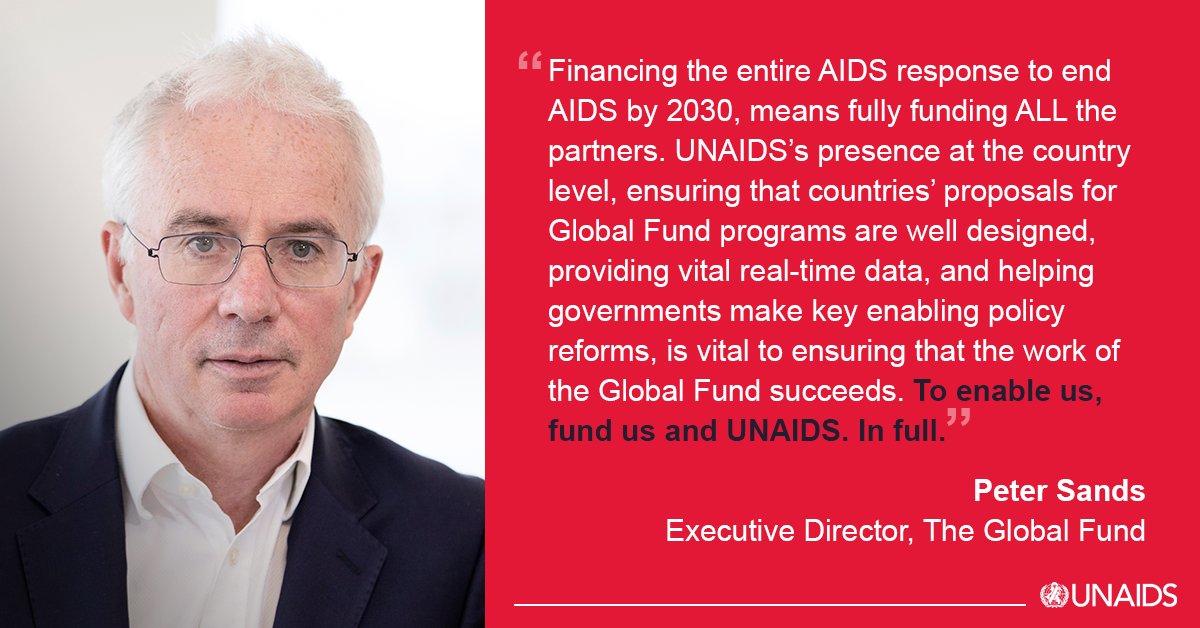 “Financing the entire AIDS response to end AIDS by 2030, means fully funding ALL the partners. UNAIDS’s presence at the country level, ensuring that countries’ proposals for Global Fund programs are well designed, providing vital real-time data, and helping governments make key enabling policy reforms, is vital to ensuring that the work of the Global Fund succeeds. To enable us, fund us and UNAIDS. In full.”

Peter Sands
Executive Director, The Global Fund

UNAIDS